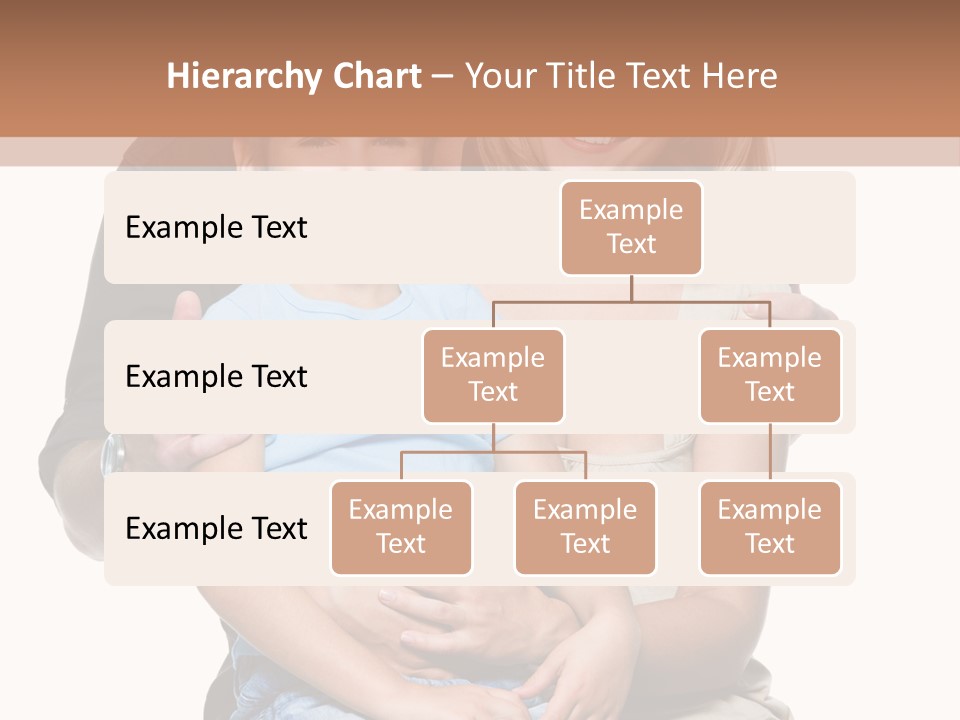 Hierarchy Chart – Your Title Text Here

Example Text

Example Text

Example Text

Example Text

Example Text

Example Text

Example Text

Example Text

Example Text